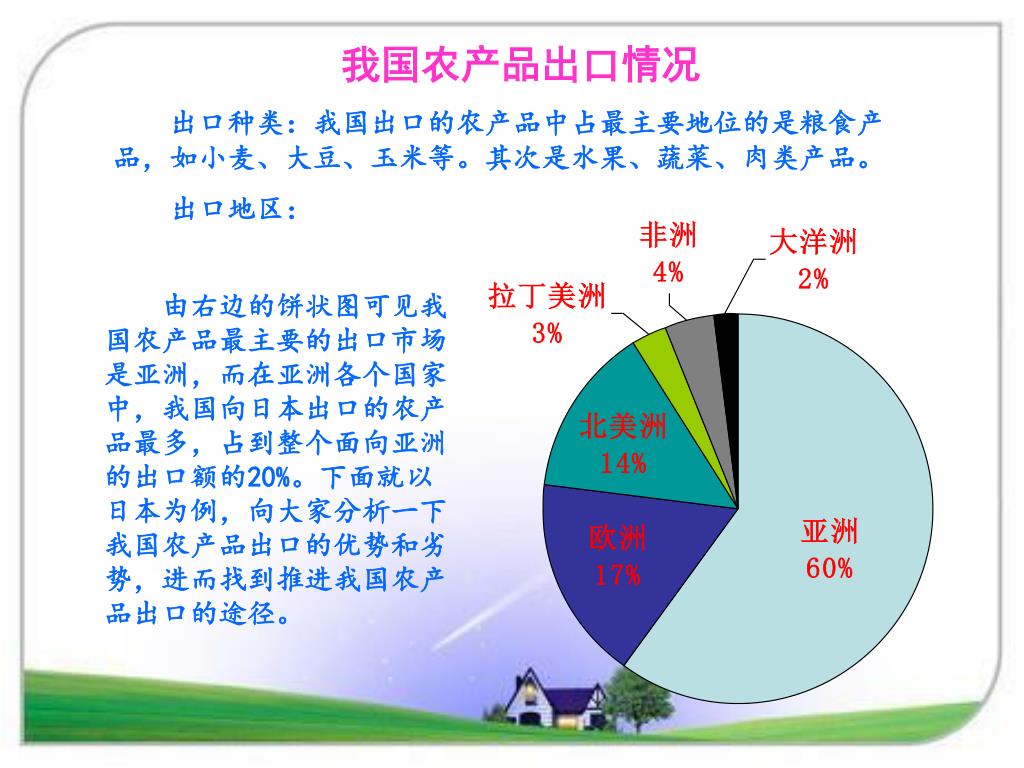 我国农产品出口情况

出口种类：我国出口的农产品中占最主要地位的是粮食产品，如小麦、大豆、玉米等。其次是水果、蔬菜、肉类产品。

出口地区：

由右边的饼状图可见我国农产品最主要的出口市场是亚洲，而在亚洲各个国家中，我国向日本出口的农产品最多，占到整个面向亚洲的出口额的20%。下面就以日本为例，向大家分析一下我国农产品出口的优势和劣势，进而找到推进我国农产品出口的途径。

非洲
4%
大洋洲
2%
拉丁美洲
3%
北美洲
14%
欧洲
17%
亚洲
60%